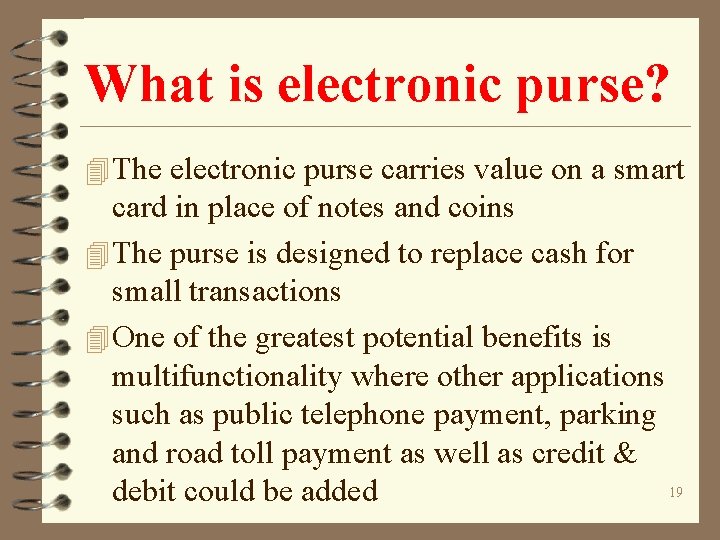 What is electronic purse?

The electronic purse carries value on a smart card in place of notes and coins

The purse is designed to replace cash for small transactions

One of the greatest potential benefits is multifunctionality where other applications such as public telephone payment, parking and road toll payment as well as credit & debit could be added

19